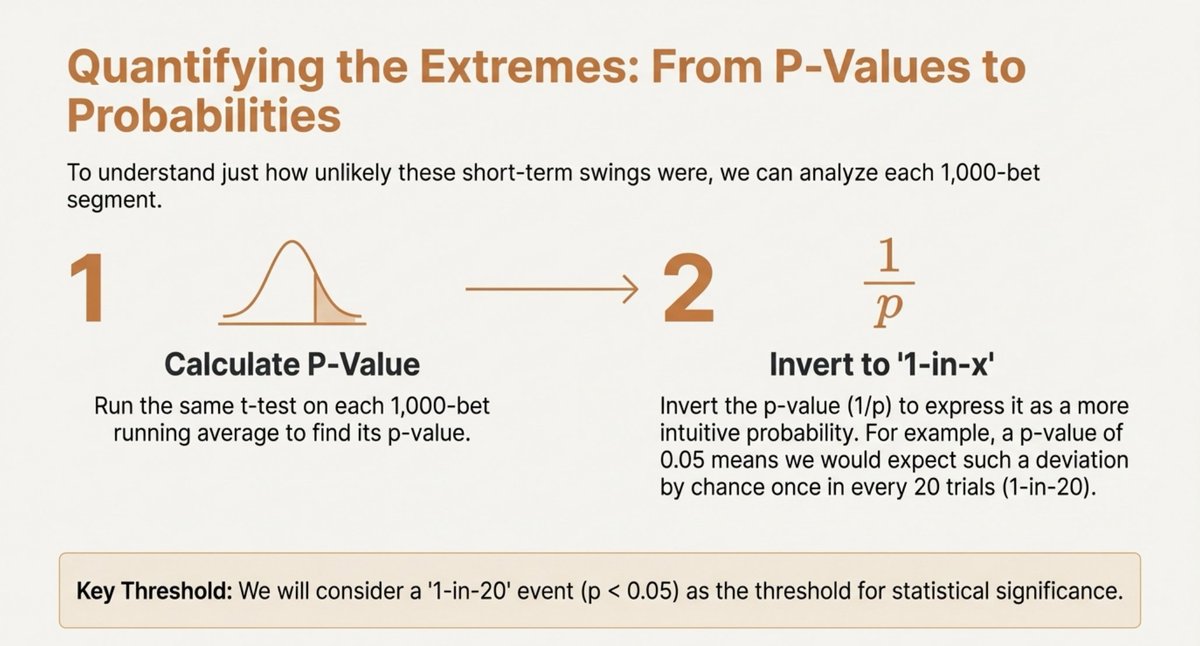 Quantifying the Extremes: From P-Values to Probabilities

To understand just how unlikely these short-term swings were, we can analyze each 1,000-bet segment.

1

Calculate P-Value

Run the same t-test on each 1,000-bet running average to find its p-value.

2

$\frac{1}{p}$

Invert to '1-in-x'

Invert the p-value (1/p) to express it as a more intuitive probability. For example, a p-value of 0.05 means we would expect such a deviation by chance once in every 20 trials (1-in-20).

Key Threshold: We will consider a '1-in-20' event (p < 0.05) as the threshold for statistical significance.